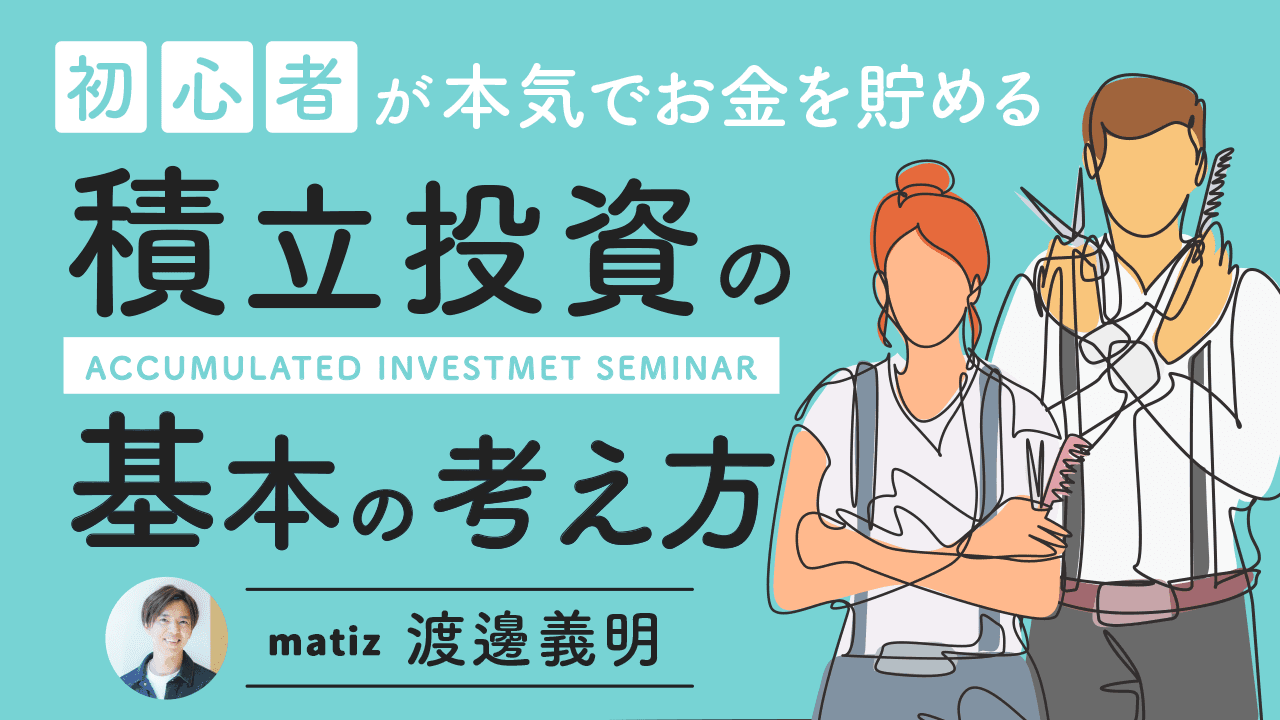 初心者が本気でお金を貯める

積立投資の

ACCUMULATED INVESTMET SEMINAR

基本の考え方

matiz 渡邊義明